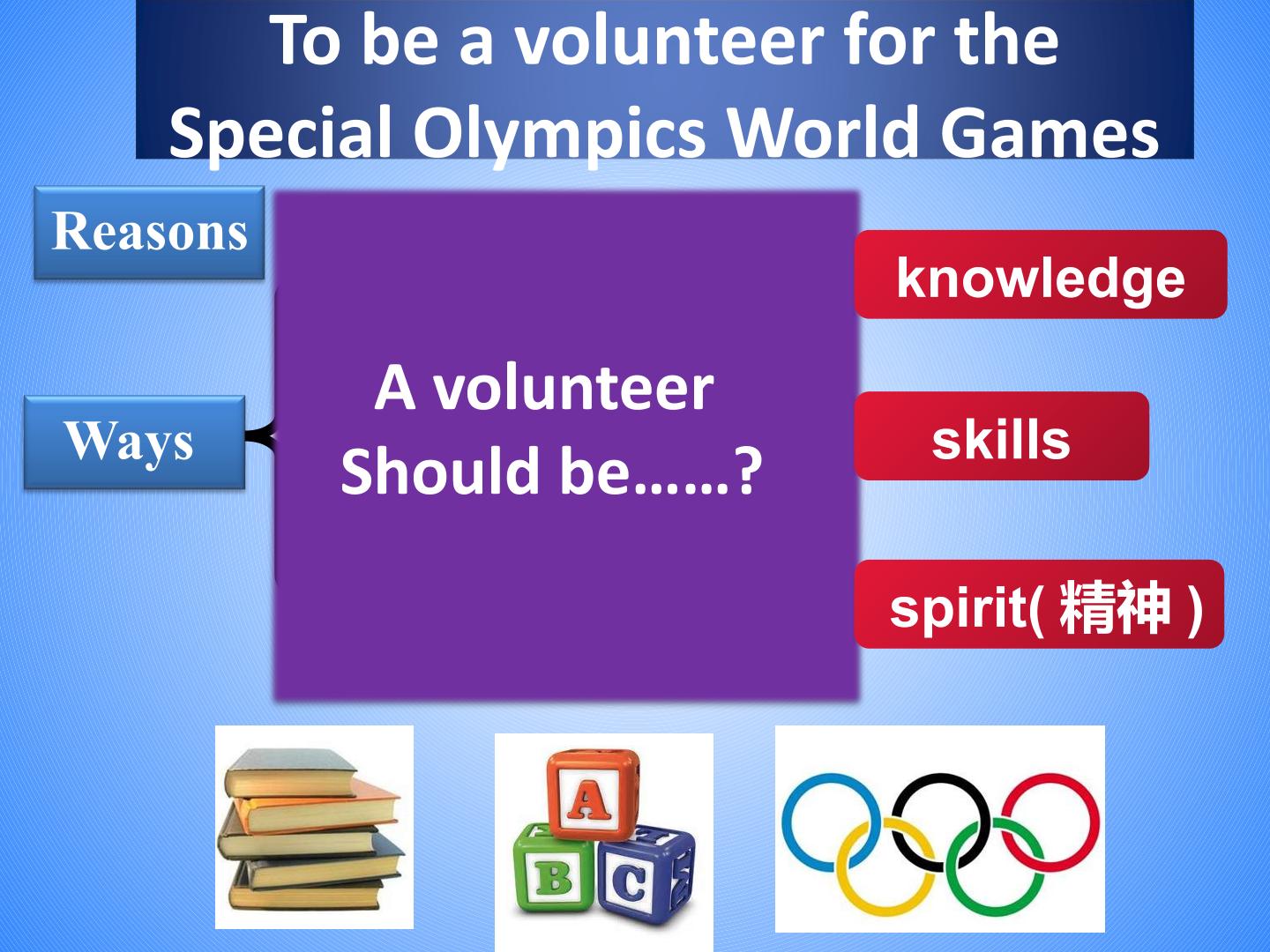 To be a volunteer for the Special Olympics World Games

Reasons

Ways

A volunteer
Should be……?

knowledge

skills

spirit( 精神 )

A

B C